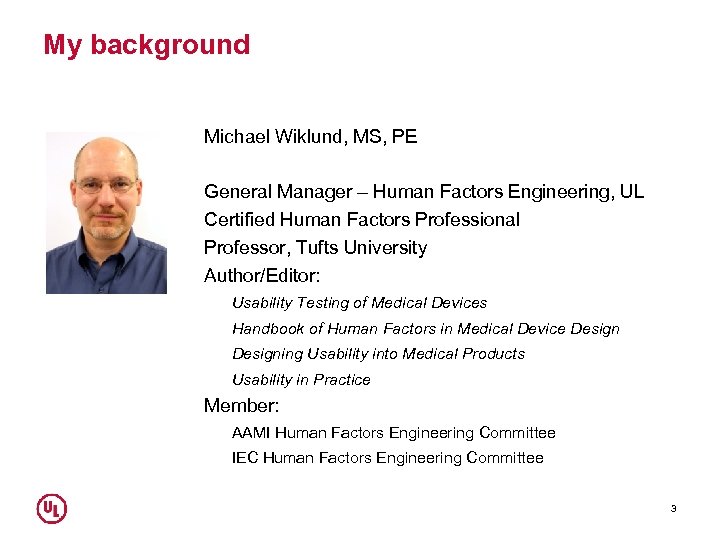 My background

Michael Wiklund, MS, PE

General Manager – Human Factors Engineering, UL
Certified Human Factors Professional
Professor, Tufts University
Author/Editor:
Usability Testing of Medical Devices
Handbook of Human Factors in Medical Device Design
Designing Usability into Medical Products
Usability in Practice
Member:
AAMI Human Factors Engineering Committee
IEC Human Factors Engineering Committee

UL

3